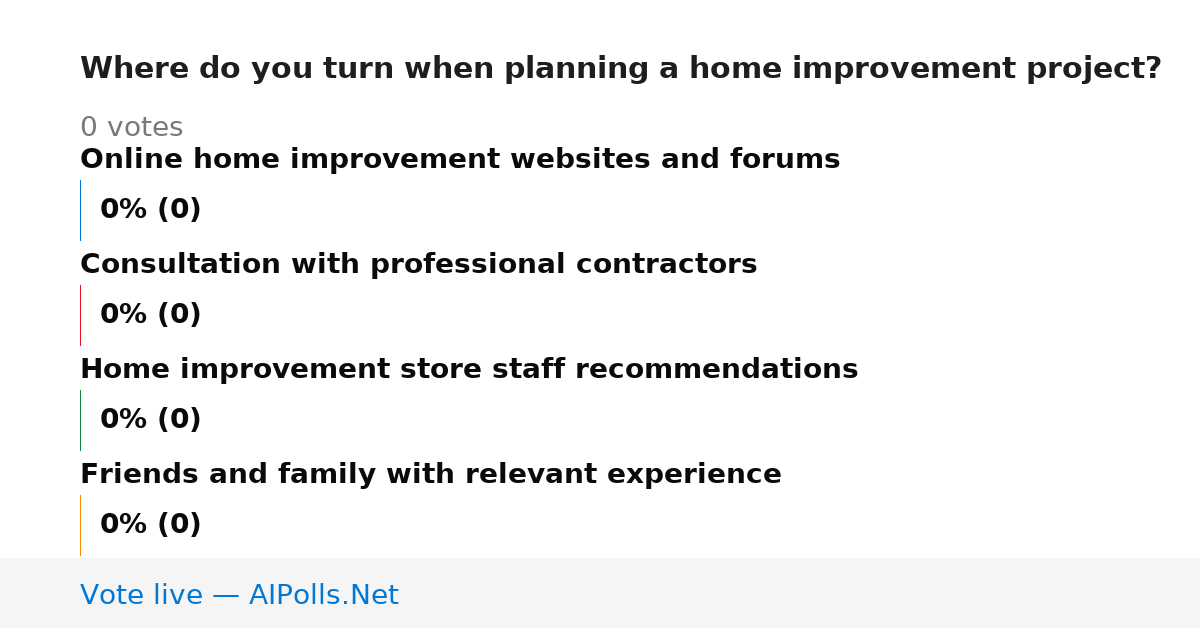 Where do you turn when planning a home improvement project?

0 votes

Online home improvement websites and forums

0% (0)

Consultation with professional contractors

0% (0)

Home improvement store staff recommendations

0% (0)

Friends and family with relevant experience

0% (0)

Vote live — AIPolls.Net